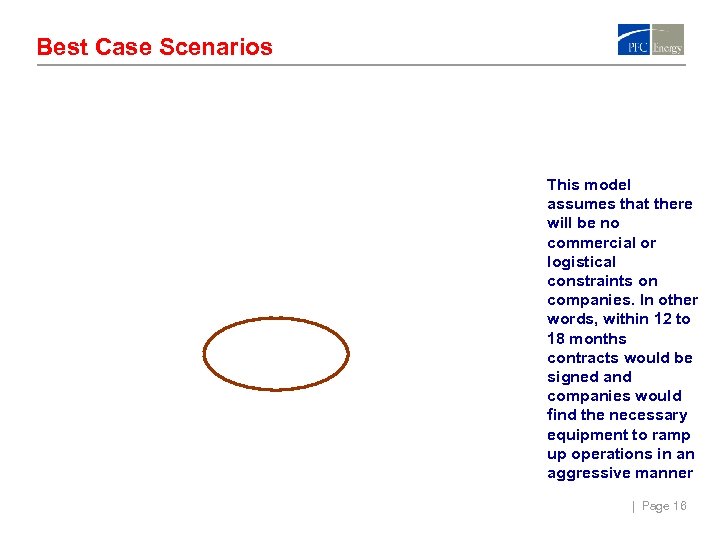 Best Case Scenarios

PFC Energy

This model assumes that there will be no commercial or logistical constraints on companies. In other words, within 12 to 18 months contracts would be signed and companies would find the necessary equipment to ramp up operations in an aggressive manner

| Page 16